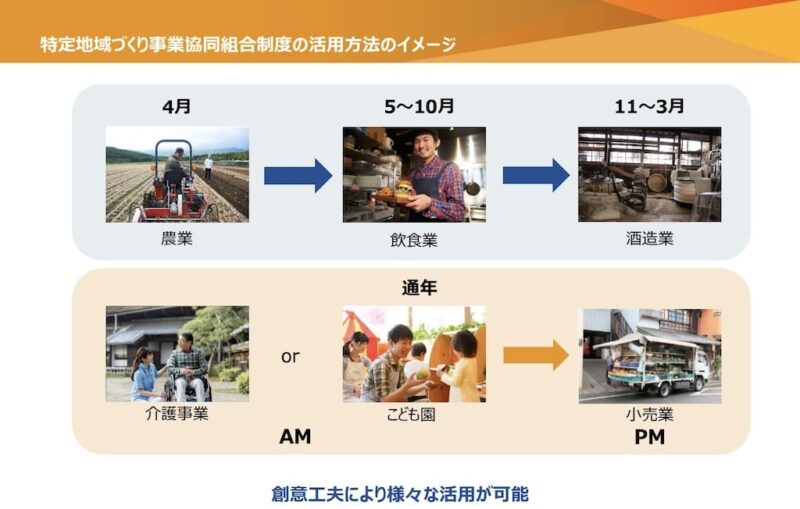 特定地域づくり事業協同組合制度の活用方法のイメージ

4月

5～10月

11～3月

農業

飲食業

酒造業

通年

or

介護事業

こども園

小売業

AM

PM

創意工夫により様々な活用が可能